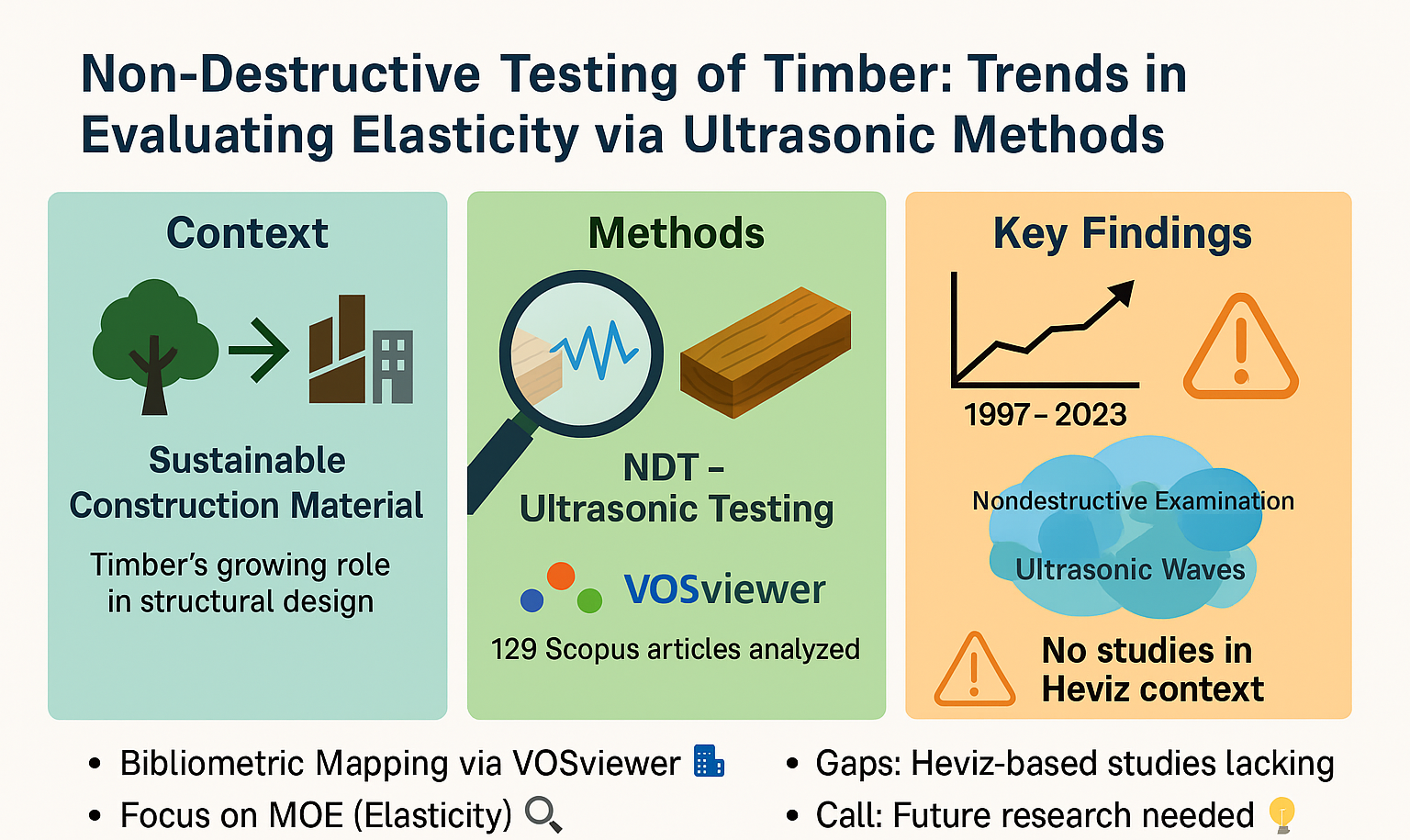 Non-Destructive Testing of Timber: Trends in Evaluating Elasticity via Ultrasonic Methods

Context

Sustainable Construction Material

Timber's growing role in structural design

Methods

NDT – Ultrasonic Testing

VOSviewer

129 Scopus articles analyzed

Key Findings

1997 – 2023

Nondestructive Examination

Ultrasonic Waves

No studies in Heviz context

• Bibliometric Mapping via VOSviewer
• Focus on MOE (Elasticity)

• Gaps: Heviz-based studies lacking
• Call: Future research needed